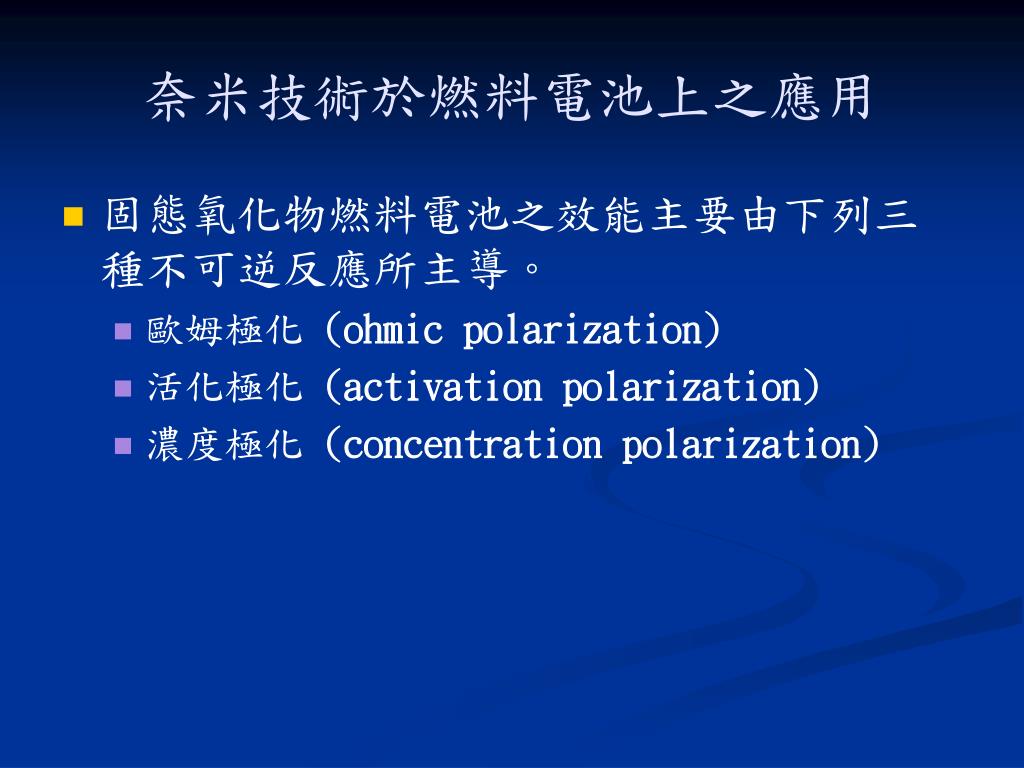 奈米技術於燃料電池上之應用

固態氧化物燃料電池之效能主要由下列三種不可逆反應所主導。

歐姆極化 (ohmic polarization)

活化極化 (activation polarization)

濃度極化 (concentration polarization)